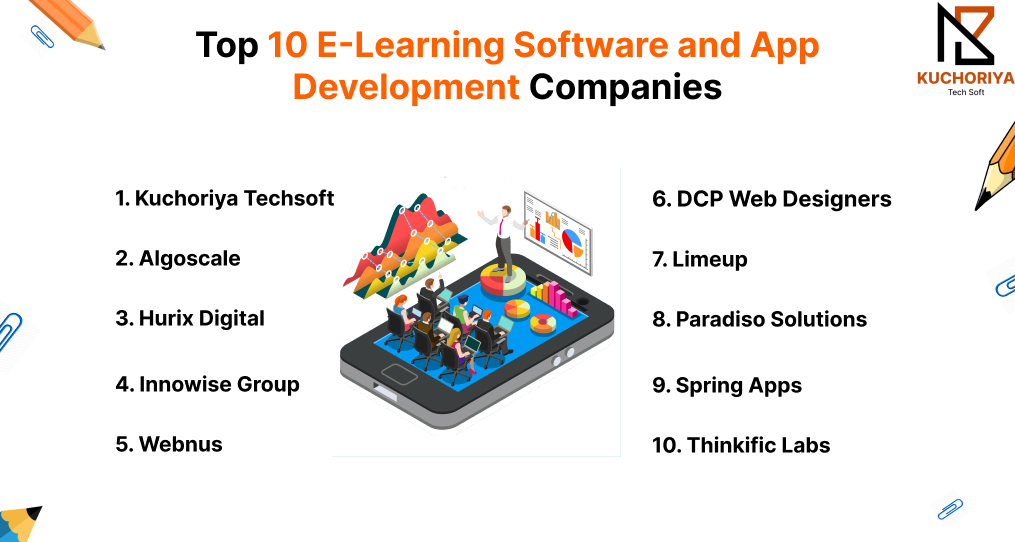 Top 10 E-Learning Software and App Development Companies

KUCHORIYA
Tech Soft

1. Kuchoriya Techsoft

2. Algoscale

3. Hurix Digital

4. Innowise Group

5. Webnus

6. DCP Web Designers

7. Limeup

8. Paradiso Solutions

9. Spring Apps

10. Thinkific Labs